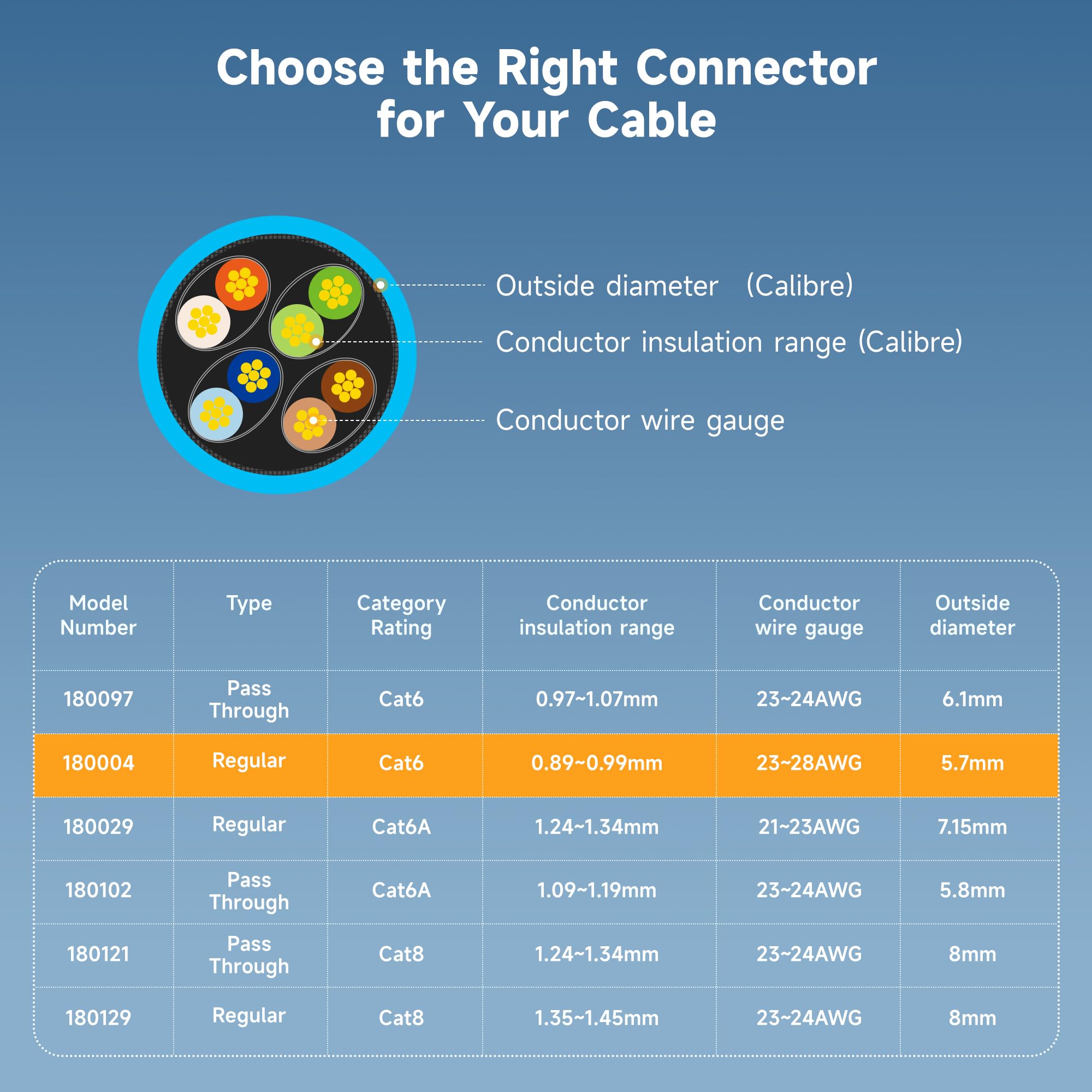 Choose the Right Connector for Your Cable

Outside diameter (Calibre)

Conductor insulation range (Calibre)

Conductor wire gauge

| Model Number | Type | Category Rating | Conductor insulation range | Conductor wire gauge | Outside diameter |
|---|---|---|---|---|---|
| 180097 | Pass Through | Cat6 | 0.97~1.07mm | 23~24AWG | 6.1mm |
| 180004 | Regular | Cat6 | 0.89~0.99mm | 23~28AWG | 5.7mm |
| 180029 | Regular | Cat6A | 1.24~1.34mm | 21~23AWG | 7.15mm |
| 180102 | Pass Through | Cat6A | 1.09~1.19mm | 23~24AWG | 5.8mm |
| 180121 | Pass Through | Cat8 | 1.24~1.34mm | 23~24AWG | 8mm |
| 180129 | Regular | Cat8 | 1.35~1.45mm | 23~24AWG | 8mm |